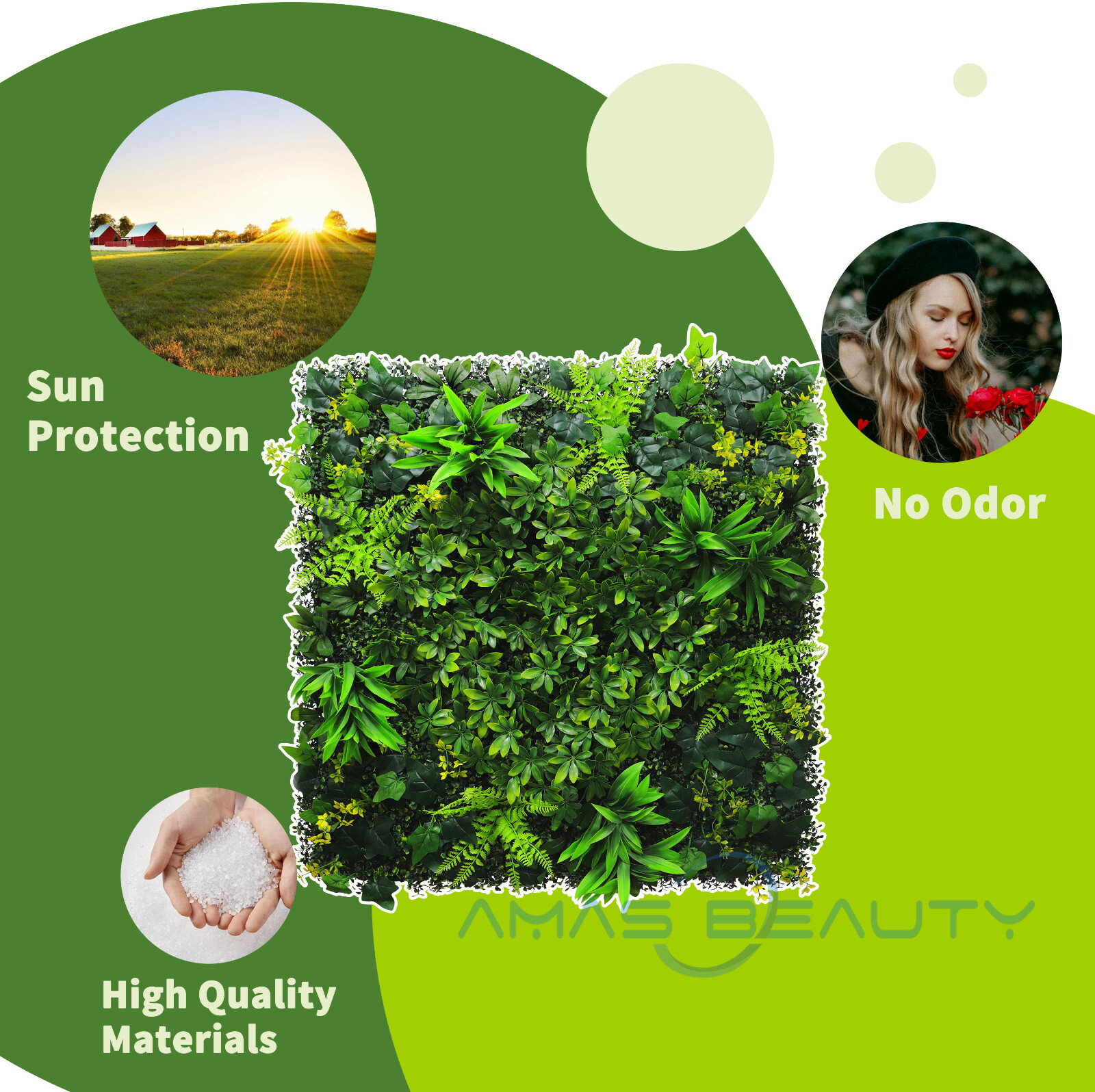 Sun Protection

No Odor

AMAS BEAUTY

High Quality Materials